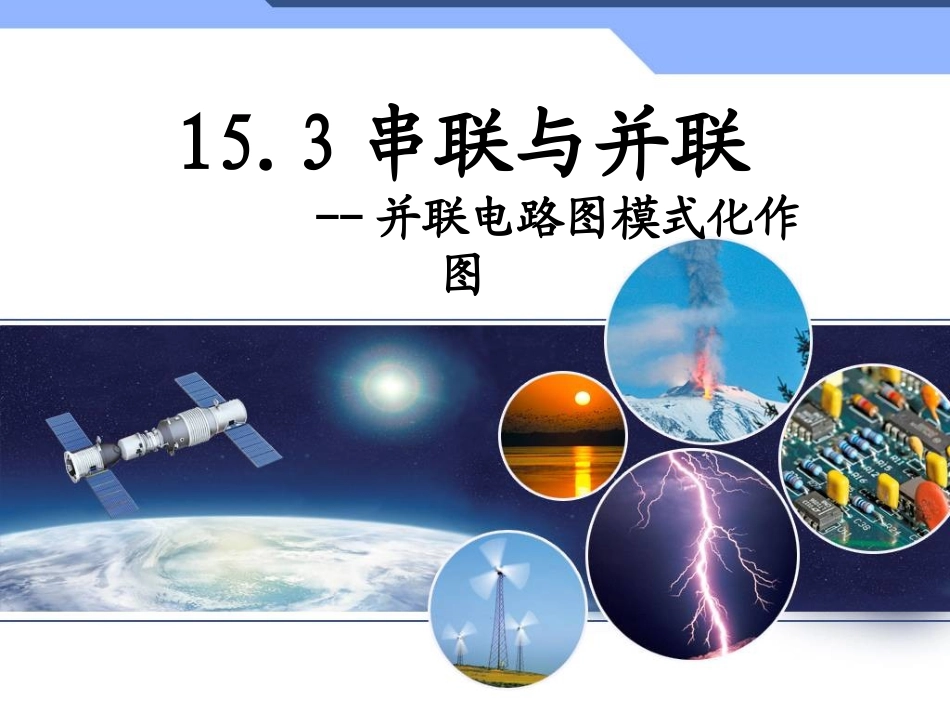 15.3 串联与并联

-- 并联电路图模式化作图